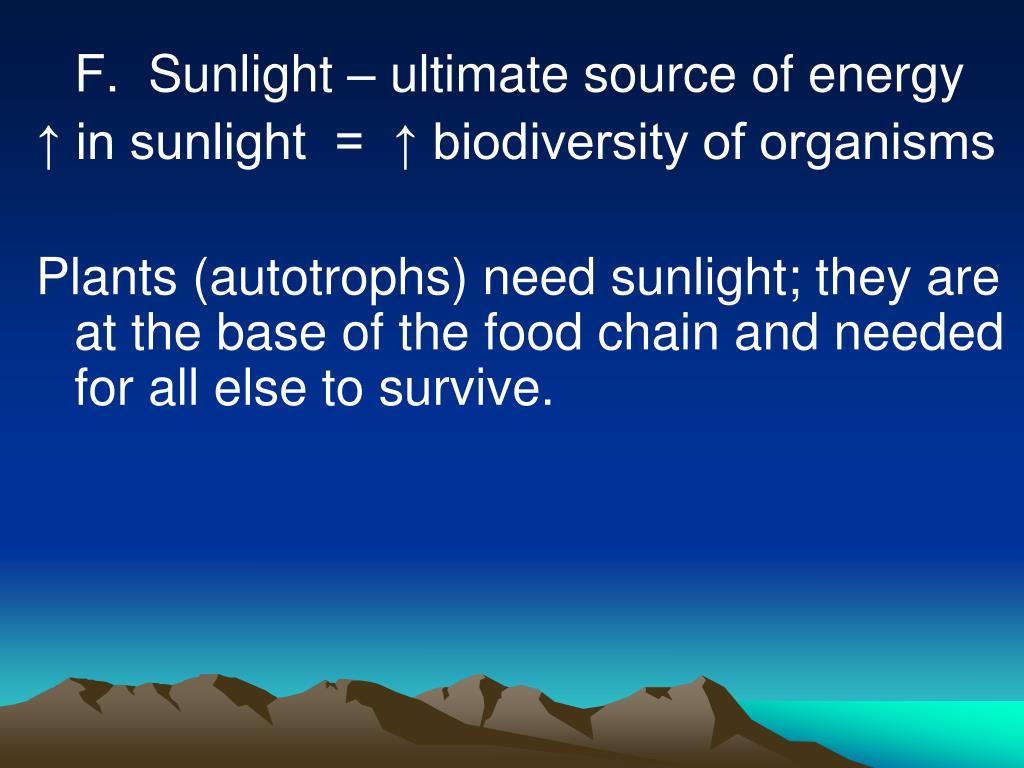 F.  Sunlight – ultimate source of energy
↑ in sunlight  =  ↑ biodiversity of organisms

Plants (autotrophs) need sunlight; they are at the base of the food chain and needed for all else to survive.